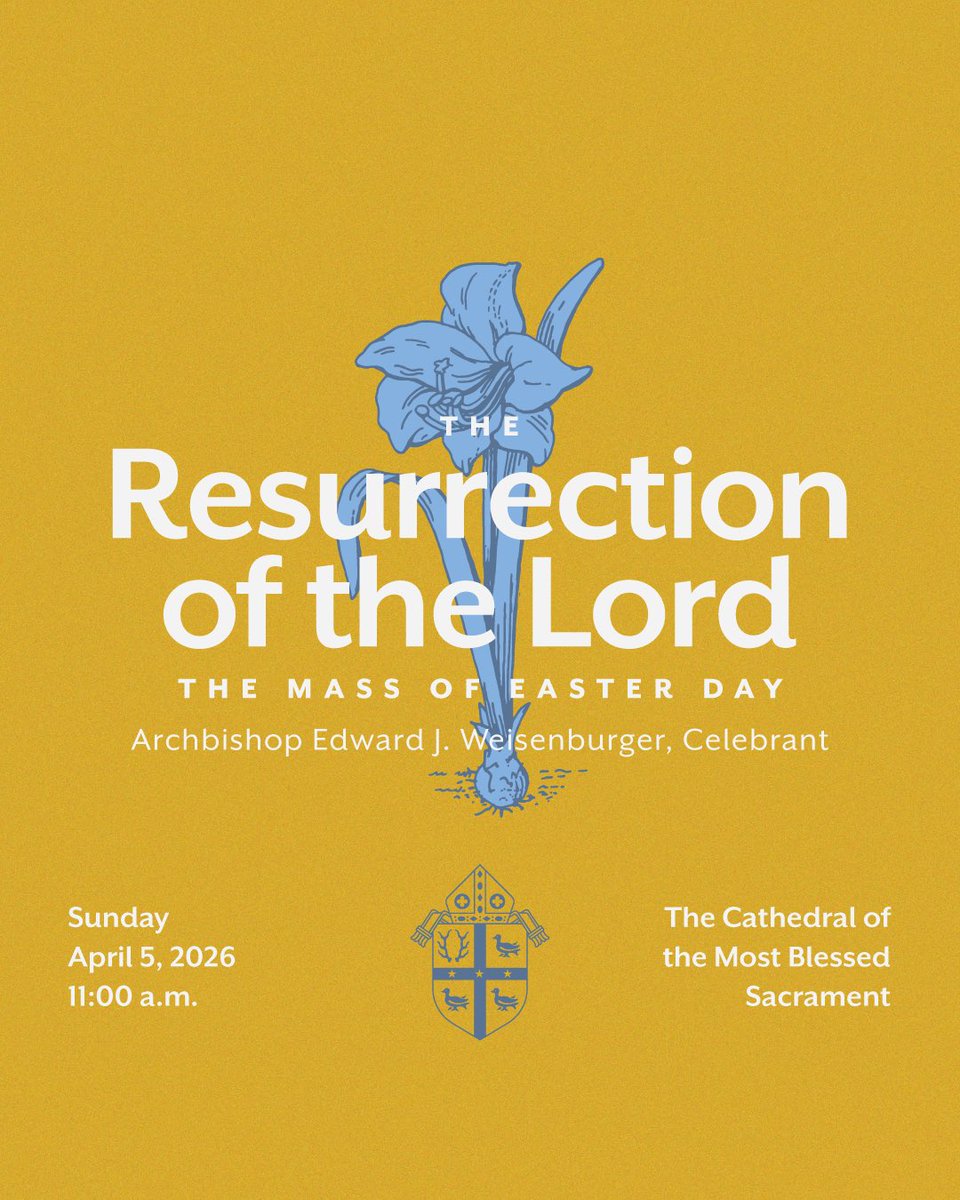 THE
Resurrection of the Lord
THE MASS OF EASTER DAY
Archbishop Edward J. Weisenburger, Celebrant

Sunday
April 5, 2026
11:00 a.m.

The Cathedral of the Most Blessed Sacrament